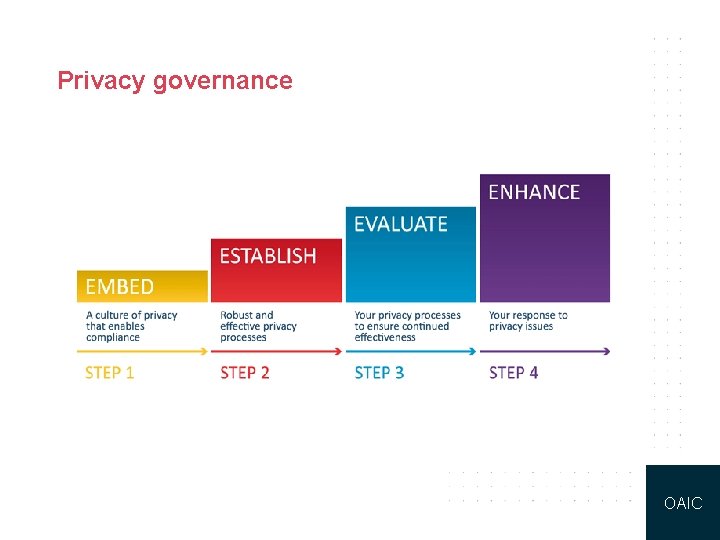 Privacy governance

EMBED

A culture of privacy that enables compliance

STEP 1

ESTABLISH

Robust and effective privacy processes

STEP 2

EVALUATE

Your privacy processes to ensure continued effectiveness

STEP 3

ENHANCE

Your response to privacy issues

STEP 4

OAIC